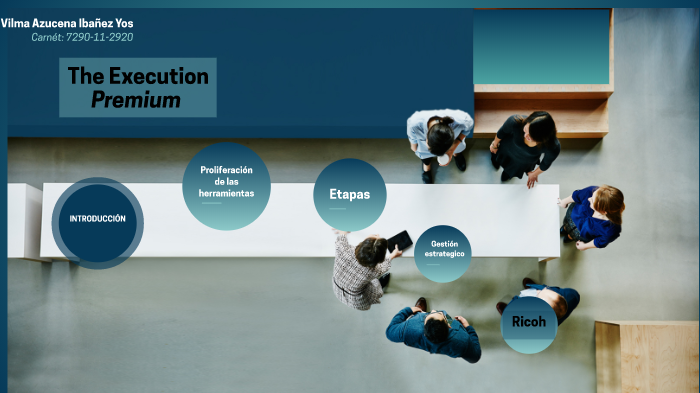 Vilma Azucena Ibañez Yos
Carnét: 7290-11-2920

The Execution
Premium

INTRODUCCIÓN

Proliferación de las herramientas

Etapas

Gestión estrategico

Ricoh